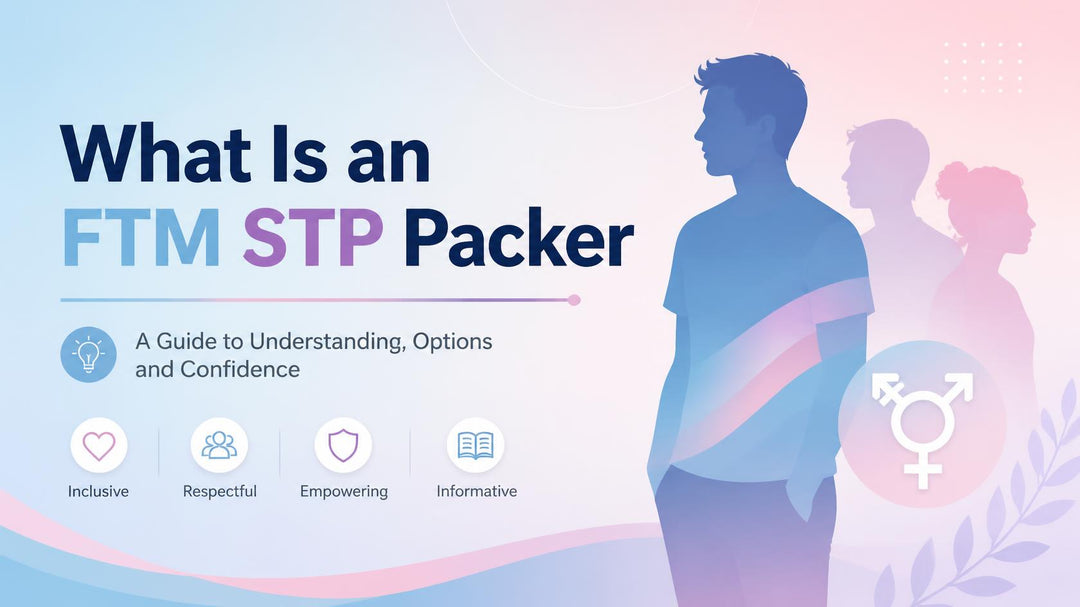 What Is an FTM STP Packer

A Guide to Understanding, Options and Confidence

Inclusive

Respectful

Empowering

Informative